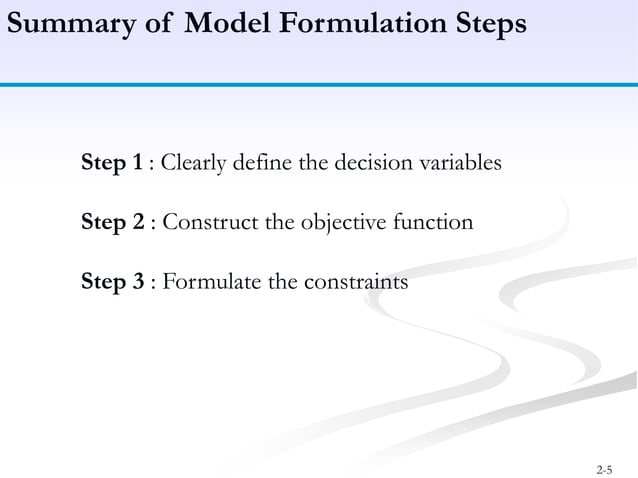 Summary of Model Formulation Steps

Step 1 : Clearly define the decision variables

Step 2 : Construct the objective function

Step 3 : Formulate the constraints

2-5